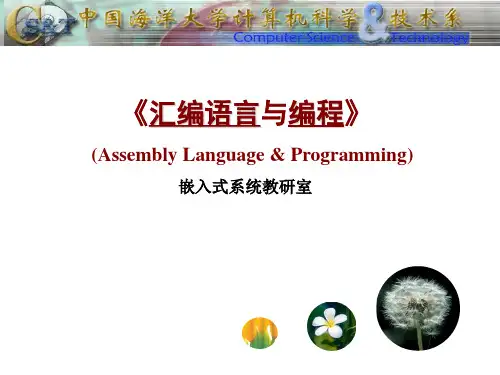 CS&T 中国海洋大学计算机科学&技术系
Computer Science & Technology

《汇编语言与编程》

(Assembly Language & Programming)

嵌入式系统教研室